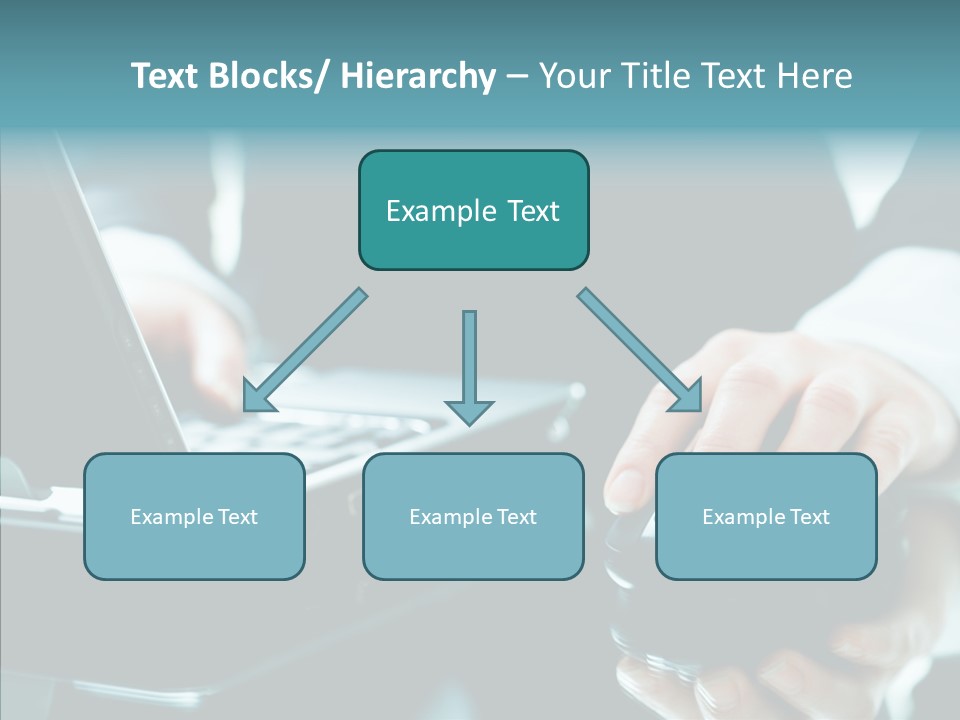 Text Blocks/ Hierarchy – Your Title Text Here

Example Text

Example Text

Example Text

Example Text